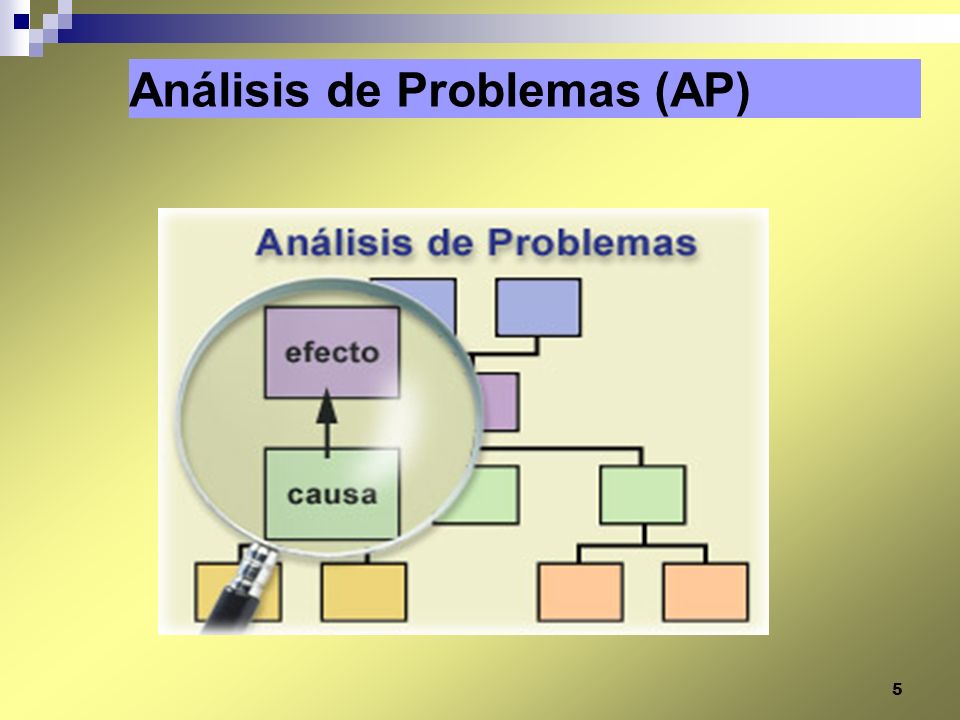 Análisis de Problemas (AP)

Análisis de Problemas

efecto

causa

5